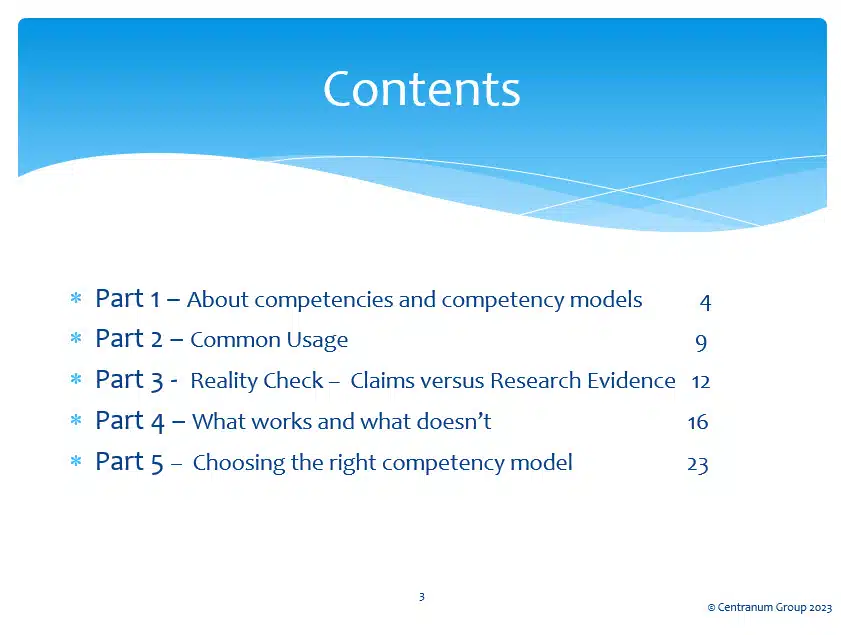 Contents

* Part 1 – About competencies and competency models 4
* Part 2 – Common Usage 9
* Part 3 - Reality Check – Claims versus Research Evidence 12
* Part 4 – What works and what doesn't 16
* Part 5 – Choosing the right competency model 23

3

© Centranum Group 2023